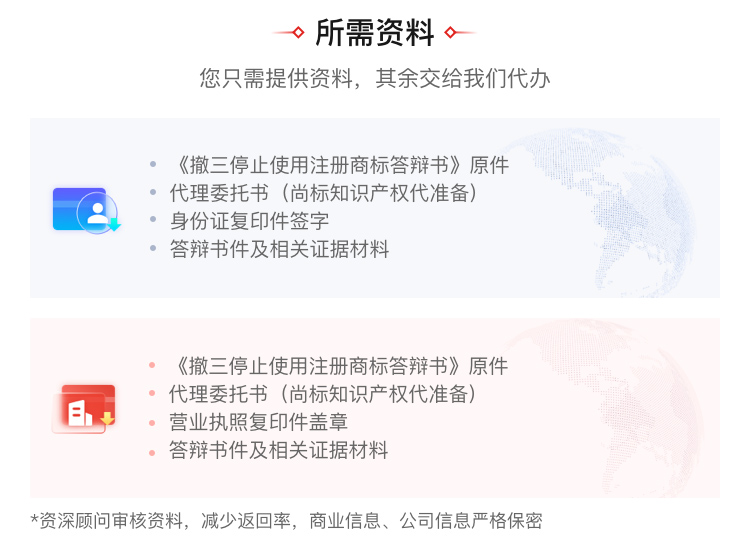 所需资料

您只需提供资料，其余交给我们代办

• 《撤三停止使用注册商标答辩书》原件
• 代理委托书（尚标知识产权代准备）
• 身份证复印件签字
• 答辩书件及相关证据材料

• 《撤三停止使用注册商标答辩书》原件
• 代理委托书（尚标知识产权代准备）
• 营业执照复印件盖章
• 答辩书件及相关证据材料

*资深顾问审核资料，减少返回率，商业信息、公司信息严格保密